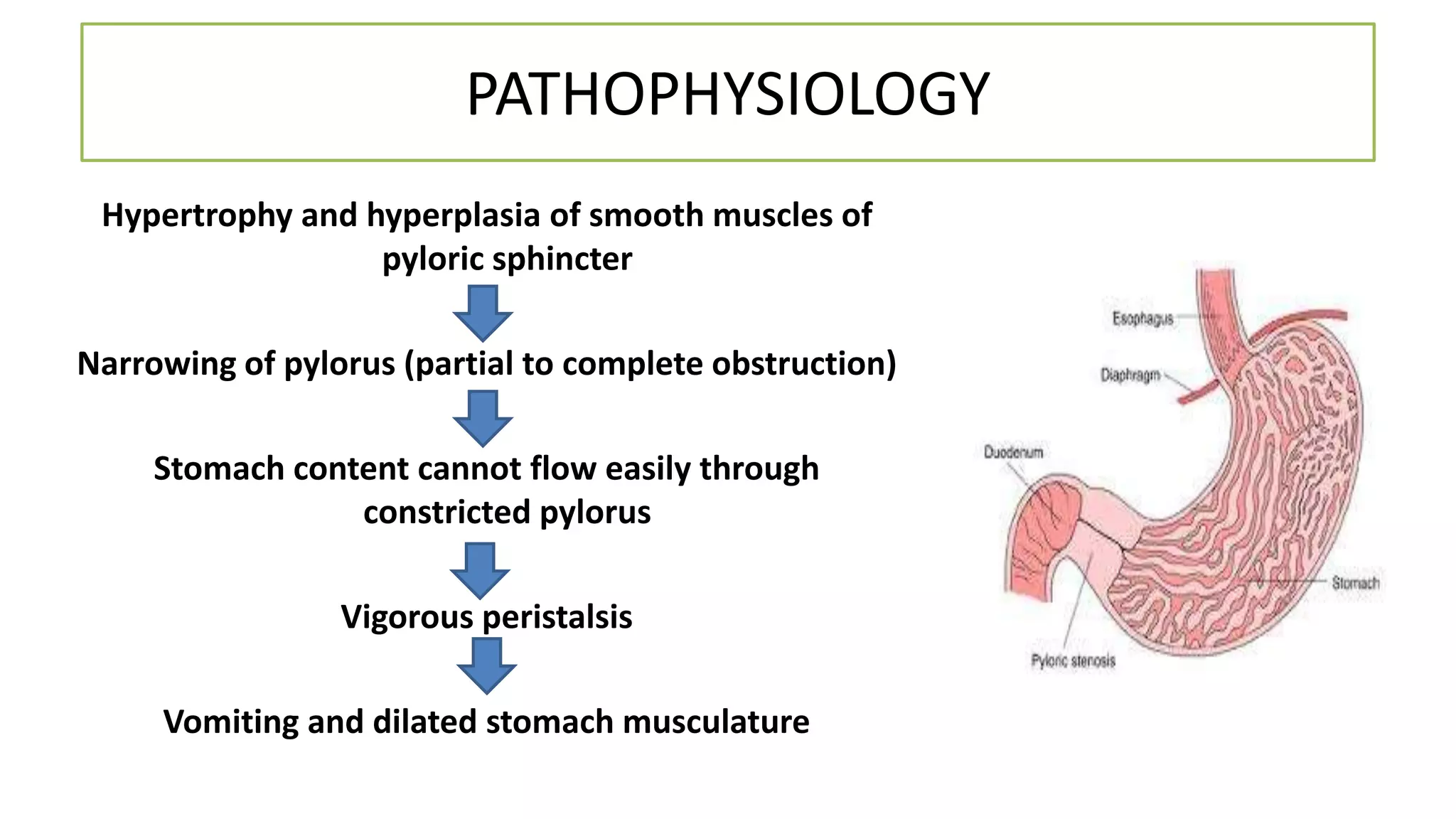 PATHOPHYSIOLOGY

Hypertrophy and hyperplasia of smooth muscles of pyloric sphincter

Narrowing of pylorus (partial to complete obstruction)

Stomach content cannot flow easily through constricted pylorus

Vigorous peristalsis

Vomiting and dilated stomach musculature

Esophagus
Diaphragm
Duodenum
Stomach
Pyloric stenosis